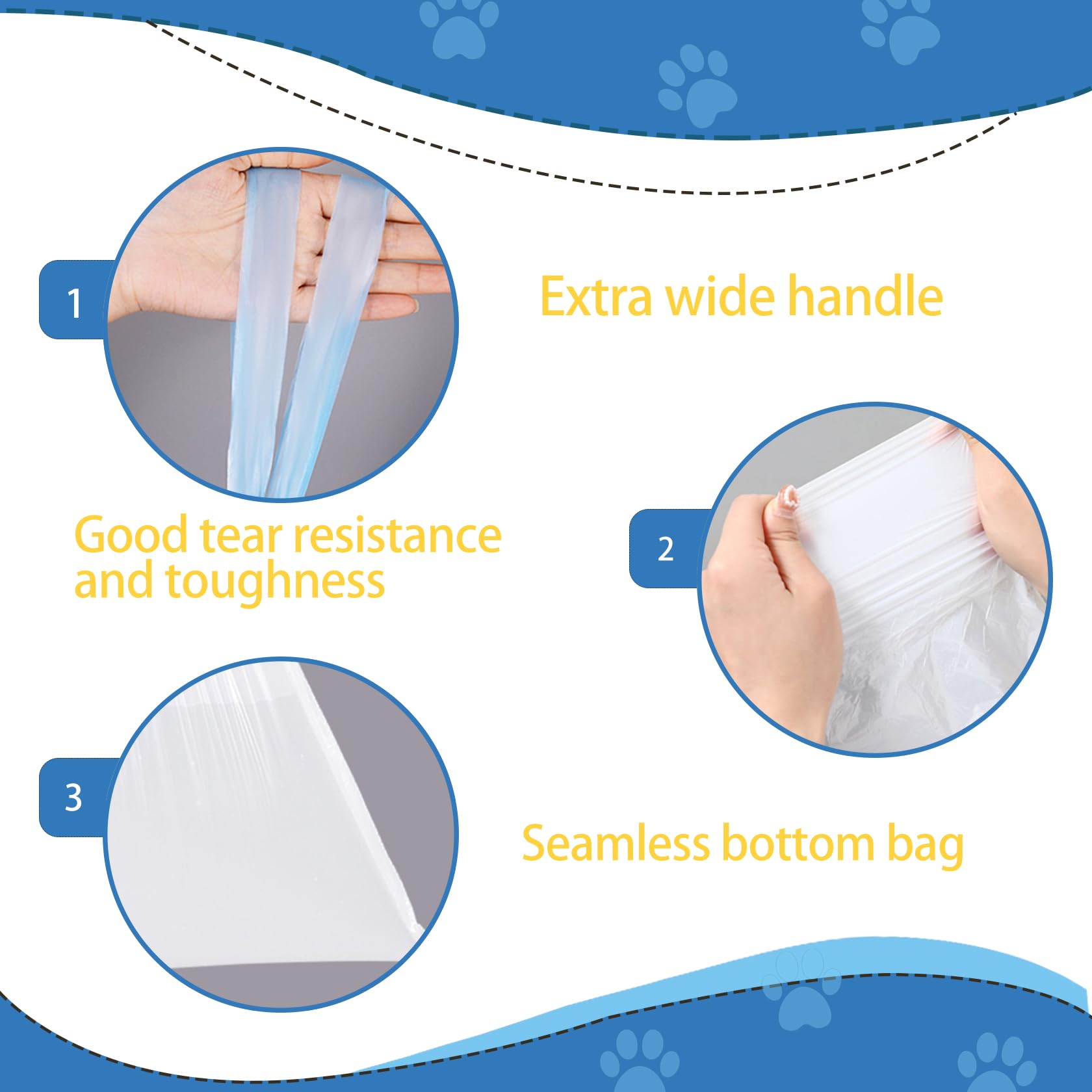 1

Extra wide handle

Good tear resistance and toughness

2

3

Seamless bottom bag